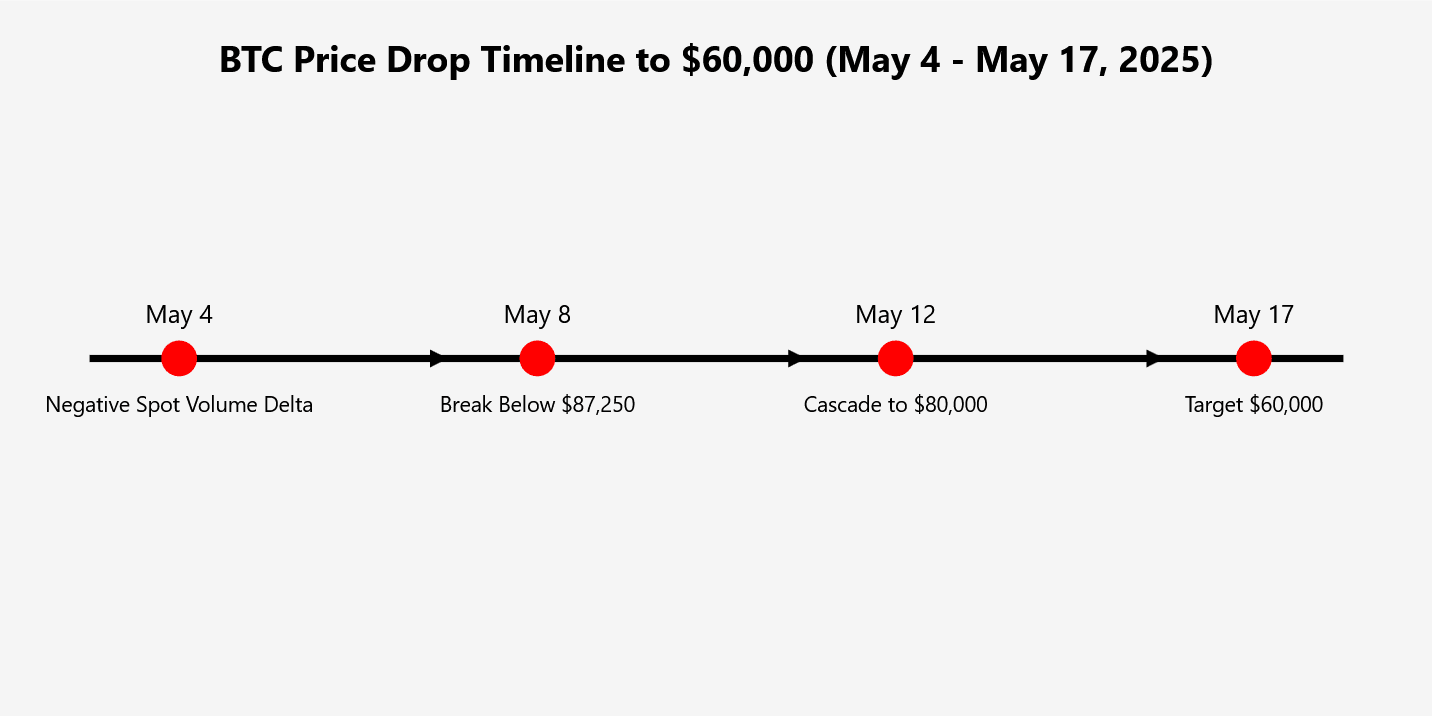 BTC Price Drop Timeline to \$60,000 (May 4 - May 17, 2025)

May 4
Negative Spot Volume Delta

May 8
Break Below \$87,250

May 12
Cascade to \$80,000

May 17
Target \$60,000